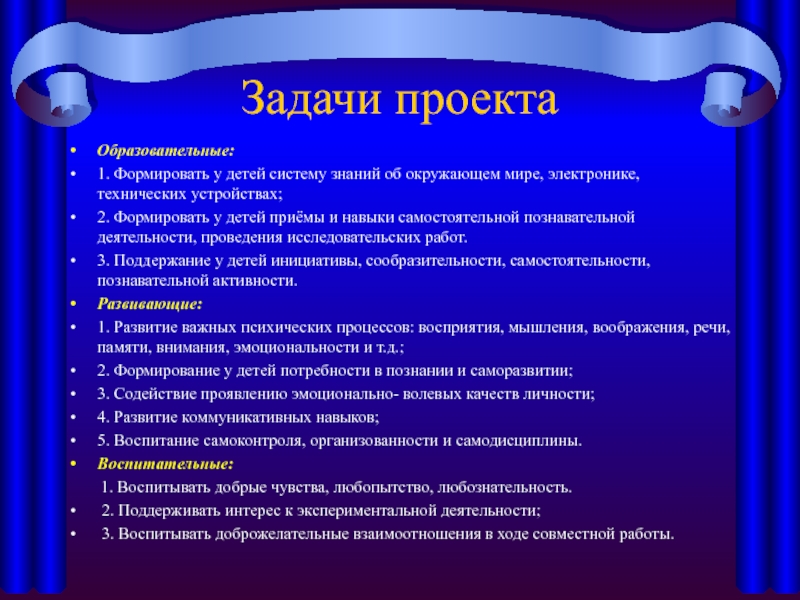 Задачи проекта

• Образовательные:
• 1. Формировать у детей систему знаний об окружающем мире, электронике, технических устройствах;
• 2. Формировать у детей приёмы и навыки самостоятельной познавательной деятельности, проведения исследовательских работ.
• 3. Поддержание у детей инициативы, сообразительности, самостоятельности, познавательной активности.
• Развивающие:
• 1. Развитие важных психических процессов: восприятия, мышления, воображения, речи, памяти, внимания, эмоциональности и т.д.;
• 2. Формирование у детей потребности в познании и саморазвитии;
• 3. Содействие проявлению эмоционально- волевых качеств личности;
• 4. Развитие коммуникативных навыков;
• 5. Воспитание самоконтроля, организованности и самодисциплины.
• Воспитательные:
1. Воспитывать добрые чувства, любопытство, любознательность.
• 2. Поддерживать интерес к экспериментальной деятельности;
• 3. Воспитывать доброжелательные взаимоотношения в ходе совместной работы.